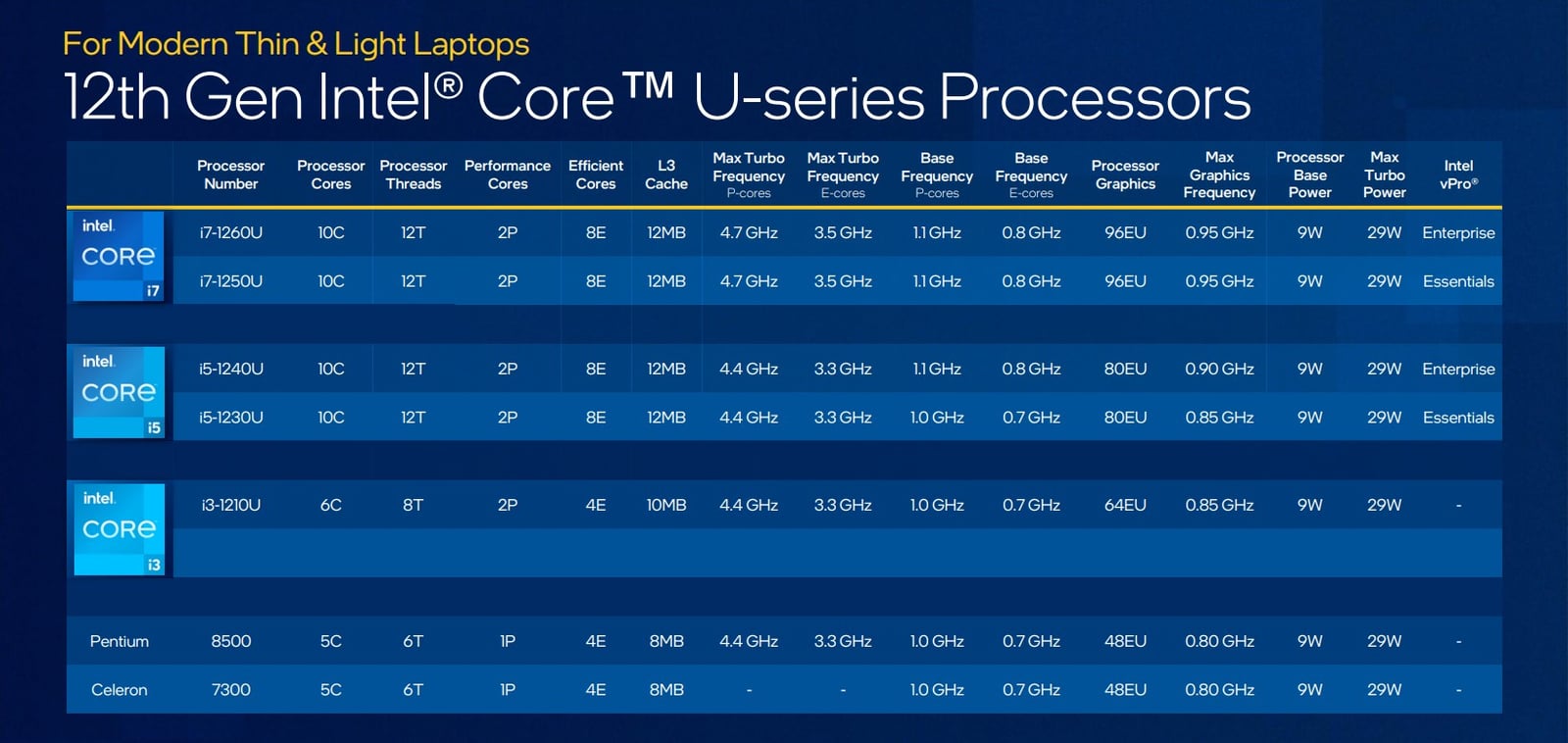 For Modern Thin & Light Laptops

12th Gen Intel® Core™ U-series Processors

| | Processor Number | Processor Cores | Processor Threads | Performance Cores | Efficient Cores | L3 Cache | Max Turbo Frequency P-cores | Max Turbo Frequency E-cores | Base Frequency P-cores | Base Frequency E-cores | Processor Graphics | Max Graphics Frequency | Processor Base Power | Max Turbo Power | Intel vPro® |
|---|---|---|---|---|---|---|---|---|---|---|---|---|---|---|---|
| intel. CORE i7 | i7-1260U | 10C | 12T | 2P | 8E | 12MB | 4.7 GHz | 3.5 GHz | 1.1 GHz | 0.8 GHz | 96EU | 0.95 GHz | 9W | 29W | Enterprise |
| | i7-1250U | 10C | 12T | 2P | 8E | 12MB | 4.7 GHz | 3.5 GHz | 1.1 GHz | 0.8 GHz | 96EU | 0.95 GHz | 9W | 29W | Essentials |
| intel. CORE i5 | i5-1240U | 10C | 12T | 2P | 8E | 12MB | 4.4 GHz | 3.3 GHz | 1.1 GHz | 0.8 GHz | 80EU | 0.90 GHz | 9W | 29W | Enterprise |
| | i5-1230U | 10C | 12T | 2P | 8E | 12MB | 4.4 GHz | 3.3 GHz | 1.0 GHz | 0.7 GHz | 80EU | 0.85 GHz | 9W | 29W | Essentials |
| intel. CORE i3 | i3-1210U | 6C | 8T | 2P | 4E | 10MB | 4.4 GHz | 3.3 GHz | 1.0 GHz | 0.7 GHz | 64EU | 0.85 GHz | 9W | 29W | - |
| Pentium | 8500 | 5C | 6T | 1P | 4E | 8MB | 4.4 GHz | 3.3 GHz | 1.0 GHz | 0.7 GHz | 48EU | 0.80 GHz | 9W | 29W | - |
| Celeron | 7300 | 5C | 6T | 1P | 4E | 8MB | - | - | 1.0 GHz | 0.7 GHz | 48EU | 0.80 GHz | 9W | 29W | - |